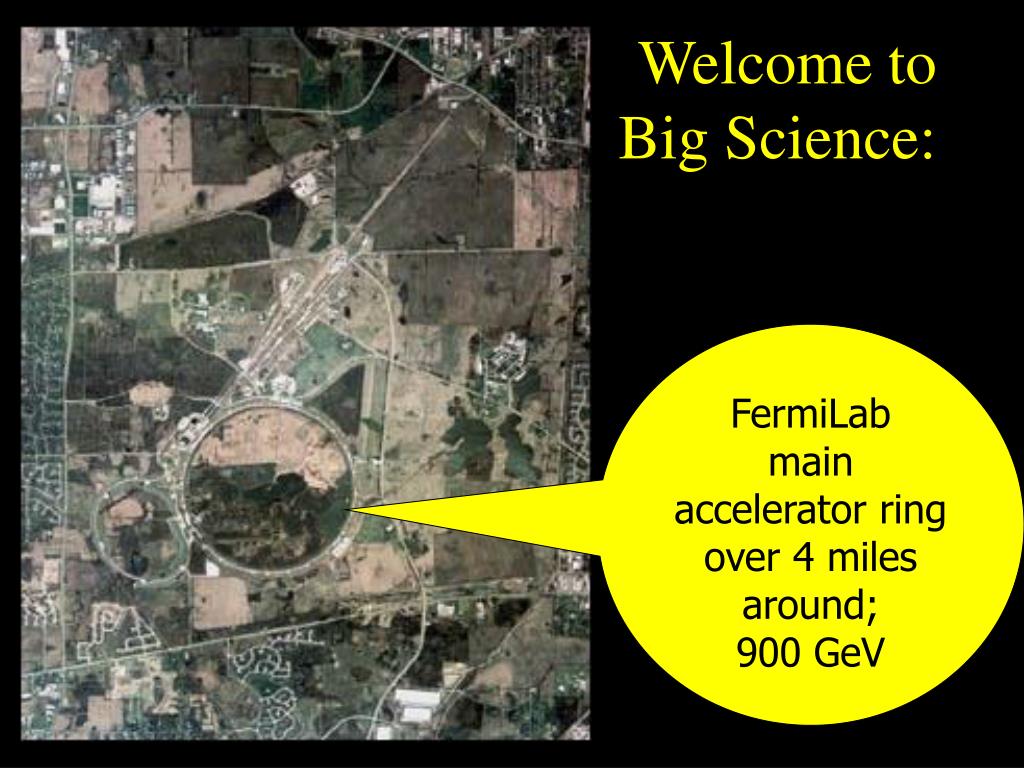 Welcome to Big Science:

FermiLab main accelerator ring over 4 miles around; 900 GeV